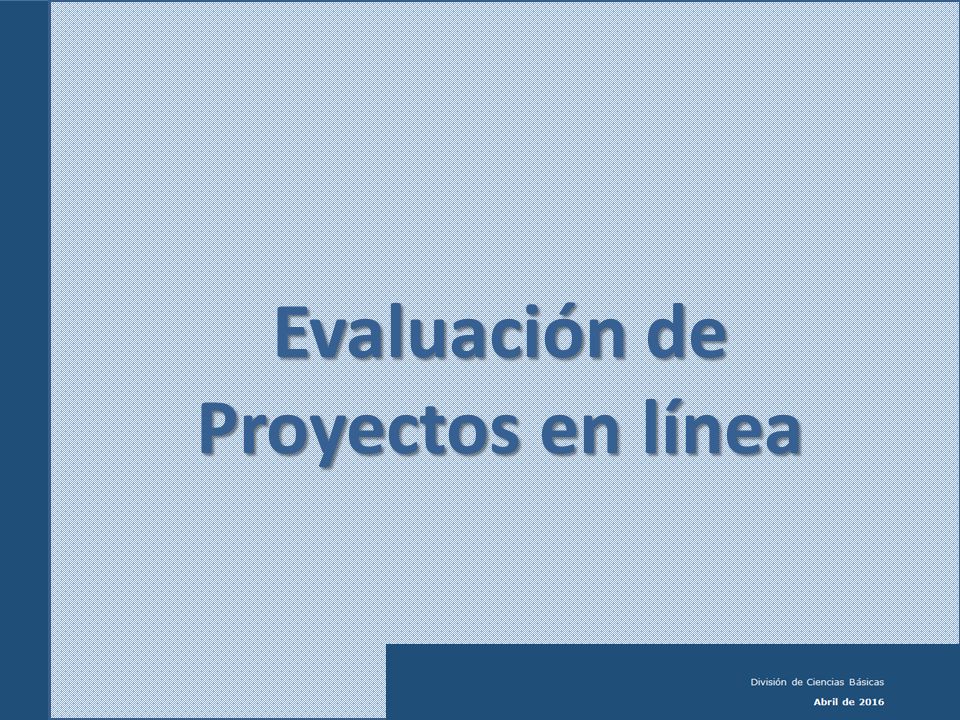 Evaluación de Proyectos en línea

División de Ciencias Básicas
Abril de 2016